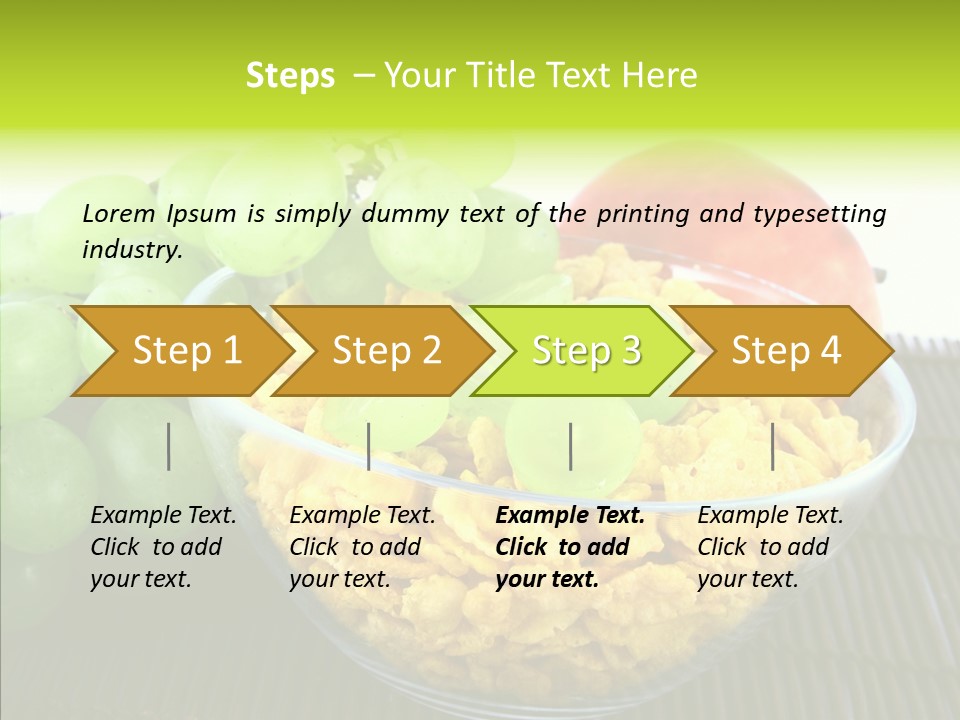 Steps – Your Title Text Here

Lorem Ipsum is simply dummy text of the printing and typesetting industry.

Step 1

Step 2

Step 3

Step 4

Example Text. Click to add your text.

Example Text. Click to add your text.

Example Text. Click to add your text.

Example Text. Click to add your text.